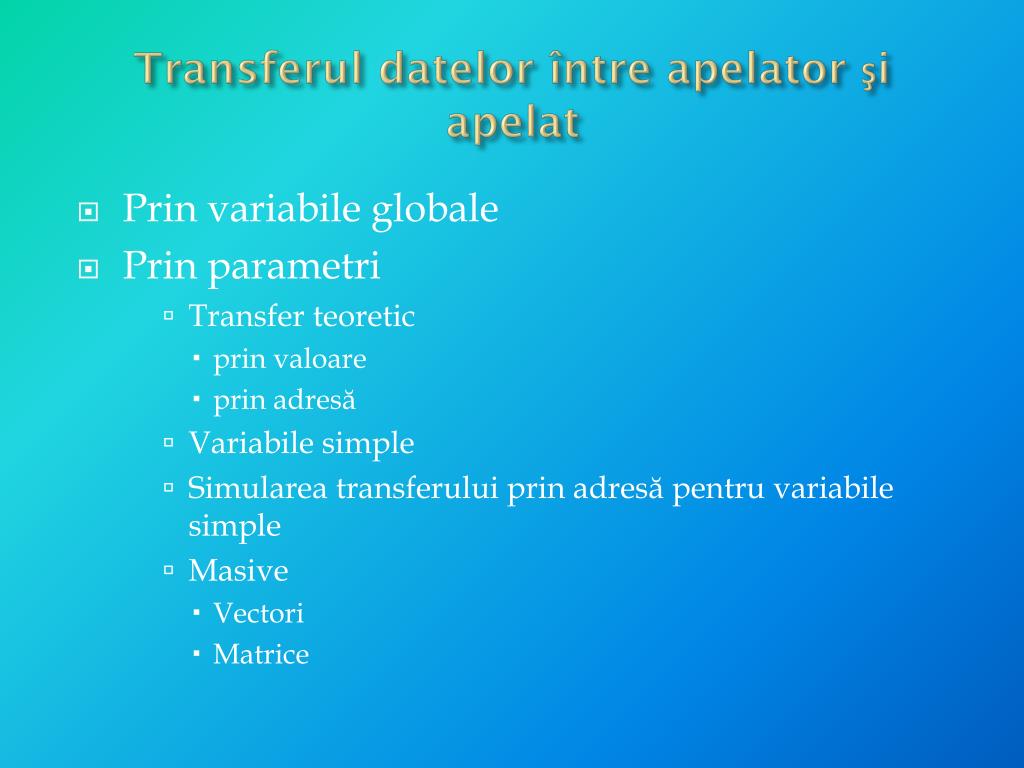 Transferul datelor între apelator şi apelat

Prin variabile globale
Prin parametri
Transfer teoretic
prin valoare
prin adresă
Variabile simple
Simularea transferului prin adresă pentru variabile simple
Masive
Vectori
Matrice